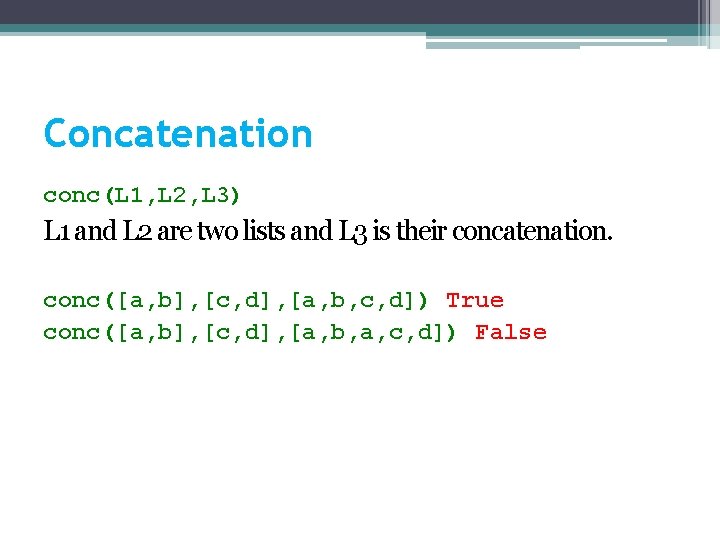 Concatenation

conc(L1,L2,L3)

L1 and L2 are two lists and L3 is their concatenation.

conc([a,b],[c,d],[a,b,c,d]) True
conc([a,b],[c,d],[a,b,a,c,d]) False